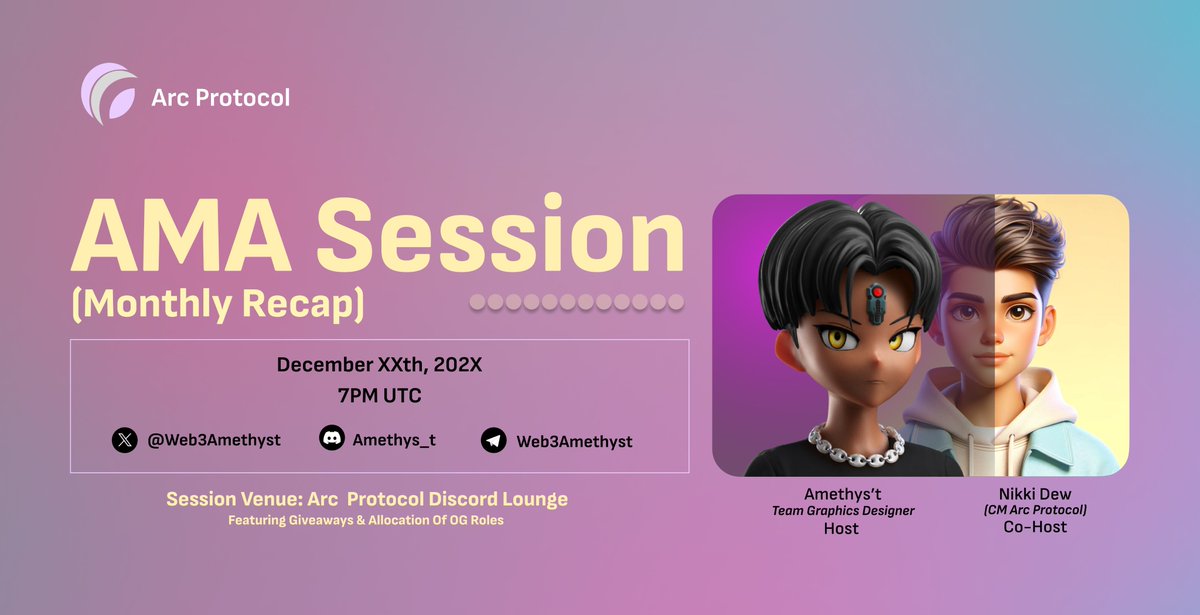 Arc Protocol

AMA Session
(Monthly Recap)

December XXth, 202X
7PM UTC

@Web3Amethyst
Amethys_t
Web3Amethyst

Session Venue: Arc Protocol Discord Lounge
Featuring Giveaways & Allocation Of OG Roles

Amethys't
Team Graphics Designer
Host

Nikki Dew
(CM Arc Protocol)
Co-Host